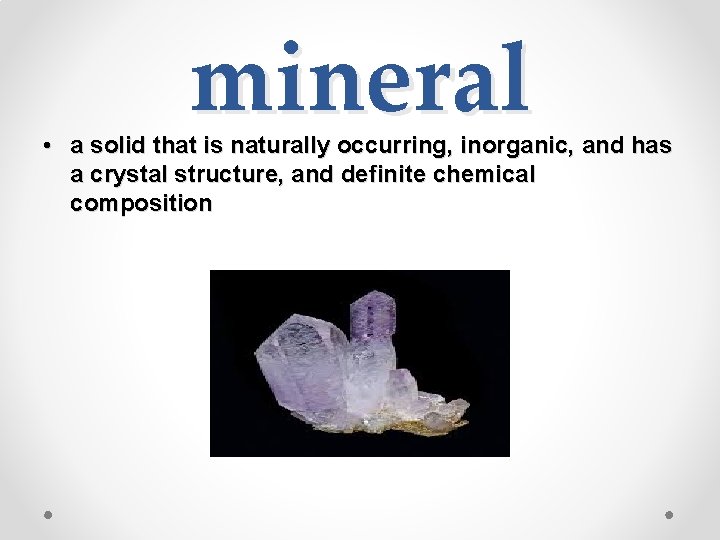 mineral

• a solid that is naturally occurring, inorganic, and has a crystal structure, and definite chemical composition